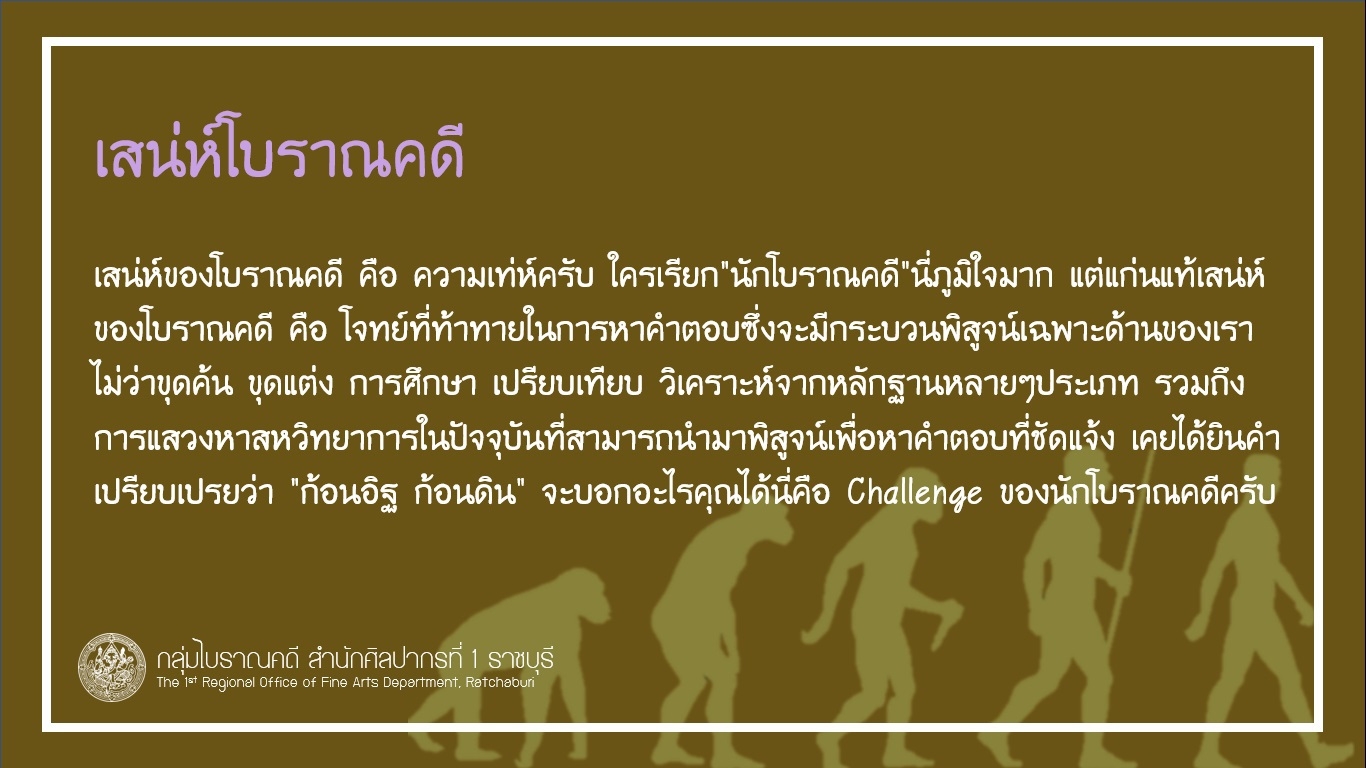 เสน่ห์โบราณคดี

เสน่ห์ของโบราณคดี คือ ความเท่ห์ครับ ใครเรียก"นักโบราณคดี"นี่ภูมิใจมาก แต่แก่นแท้เสน่ห์ของโบราณคดี คือ โจทย์ที่ท้าทายในการหาคำตอบซึ่งจะมีกระบวนพิสูจน์เฉพาะด้านของเรา ไม่ว่าขุดค้น ขุดแต่ง การศึกษา เปรียบเทียบ วิเคราะห์จากหลักฐานหลายๆประเภท รวมถึงการแสวงหาสหวิทยาการในปัจจุบันที่สามารถนำมาพิสูจน์เพื่อหาคำตอบที่ชัดแจ้ง เคยได้ยินคำเปรียบเปรยว่า "ก้อนอิฐ ก้อนดิน" จะบอกอะไรคุณได้นี่คือ Challenge ของนักโบราณคดีครับ

กลุ่มโบราณคดี สำนักศิลปากรที่ 1 ราชบุรี
The 1st Regional Office of Fine Arts Department, Ratchaburi